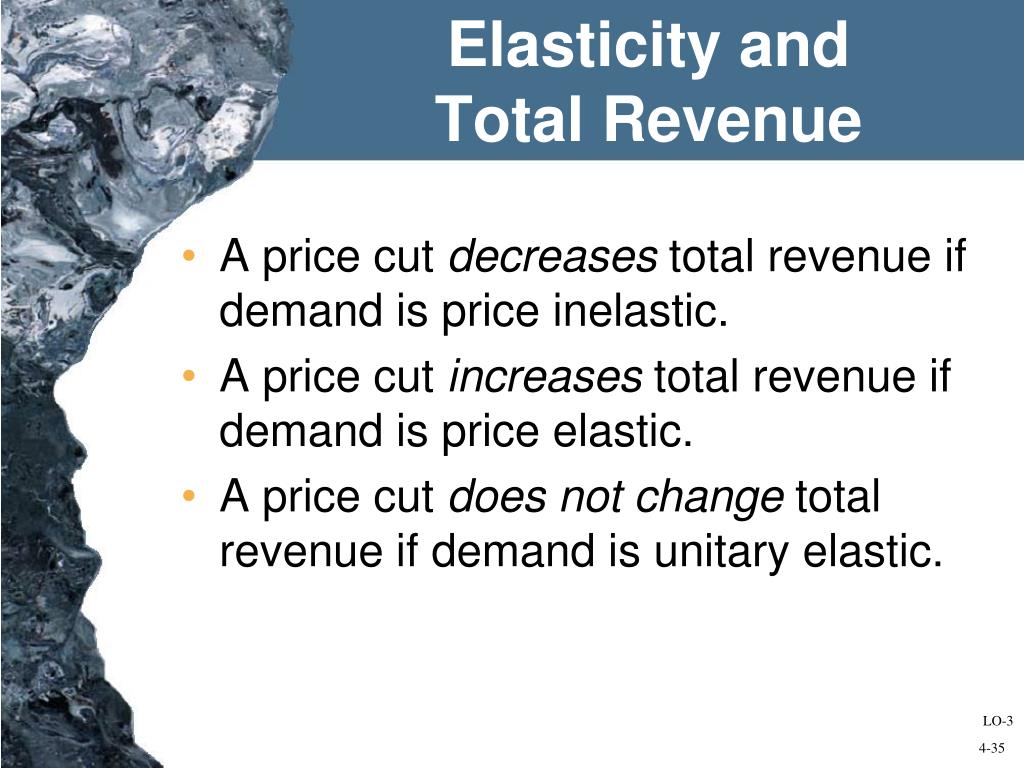 Elasticity and Total Revenue

• A price cut decreases total revenue if demand is price inelastic.
• A price cut increases total revenue if demand is price elastic.
• A price cut does not change total revenue if demand is unitary elastic.

LO-3
4-35